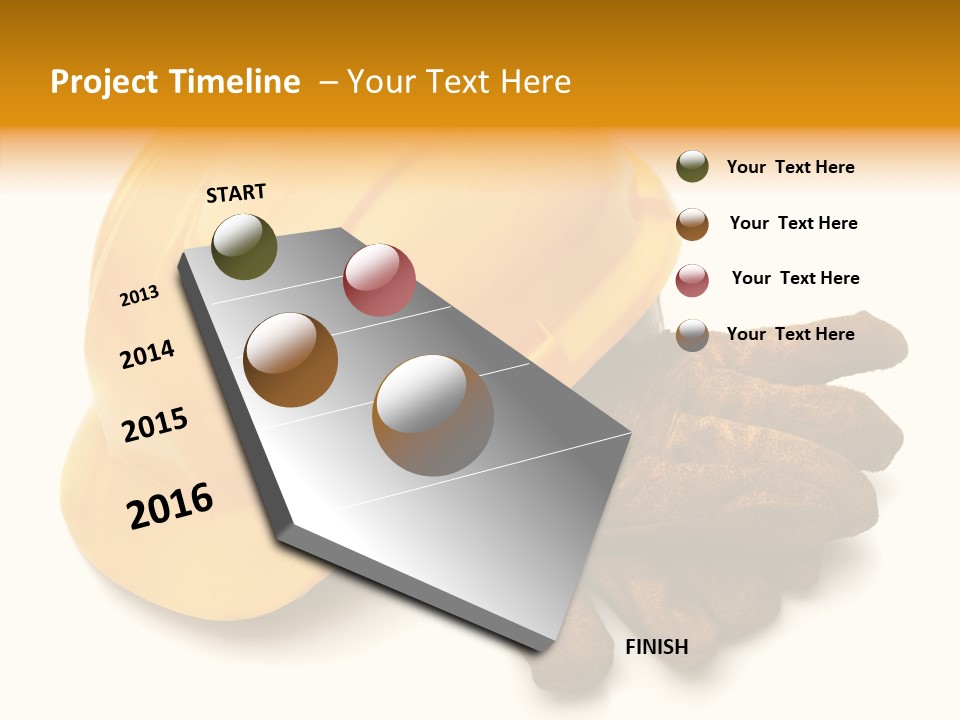 Project Timeline – Your Text Here

START

2013

2014

2015

2016

FINISH

Your Text Here

Your Text Here

Your Text Here

Your Text Here